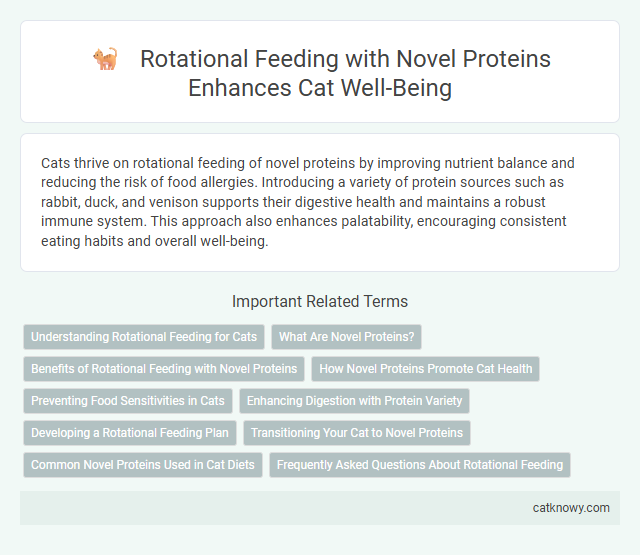 Rotational Feeding with Novel Proteins Enhances Cat Well-Being

Cats thrive on rotational feeding of novel proteins by improving nutrient balance and reducing the risk of food allergies. Introducing a variety of protein sources such as rabbit, duck, and venison supports their digestive health and maintains a robust immune system. This approach also enhances palatability, encouraging consistent eating habits and overall well-being.

Important Related Terms

Understanding Rotational Feeding for Cats

What Are Novel Proteins?

Benefits of Rotational Feeding with Novel Proteins

How Novel Proteins Promote Cat Health

Preventing Food Sensitivities in Cats

Enhancing Digestion with Protein Variety

Developing a Rotational Feeding Plan

Transitioning Your Cat to Novel Proteins

Common Novel Proteins Used in Cat Diets

Frequently Asked Questions About Rotational Feeding

catknowy.com